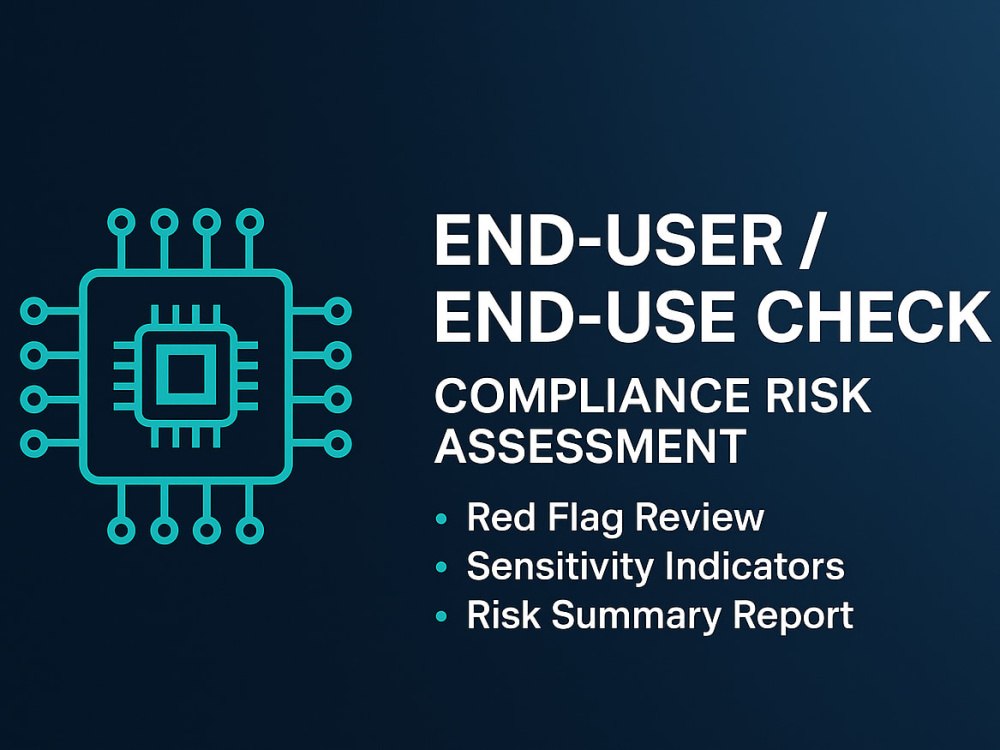 END-USER /
END-USE CHECK

COMPLIANCE RISK ASSESSMENT

• Red Flag Review
• Sensitivity Indicators
• Risk Summary Report